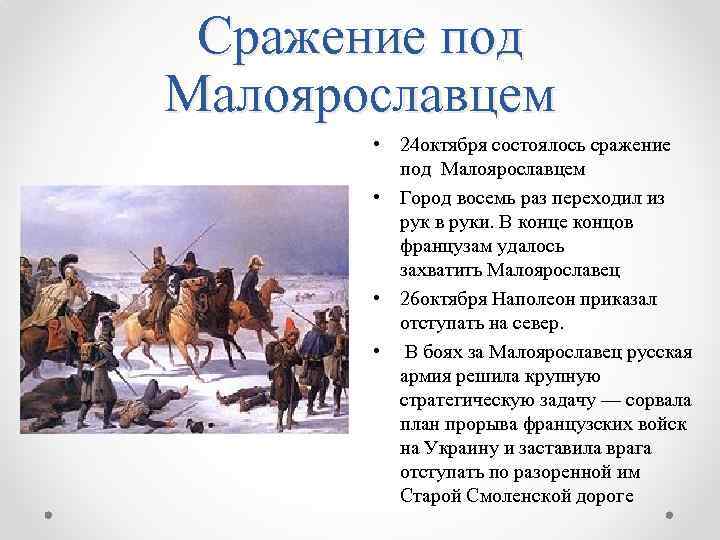 Сражение под Малоярославцем

• 24октября состоялось сражение под Малоярославцем

• Город восемь раз переходил из рук в руки. В конце концов французам удалось захватить Малоярославец

• 26октября Наполеон приказал отступать на север.

• В боях за Малоярославец русская армия решила крупную стратегическую задачу — сорвала план прорыва французских войск на Украину и заставила врага отступать по разоренной им Старой Смоленской дороге